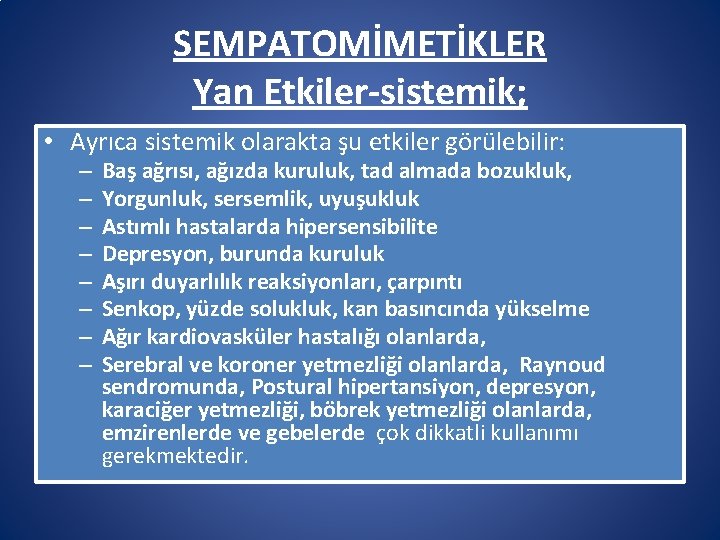 SEMPATOMİMETİKLER
Yan Etkiler-sistemik;

• Ayrıca sistemik olarakta şu etkiler görülebilir:
– Baş ağrısı, ağızda kuruluk, tad almada bozukluk,
– Yorgunluk, sersemlik, uyuşukluk
– Astımlı hastalarda hipersensibilite
– Depresyon, burunda kuruluk
– Aşırı duyarlılık reaksiyonları, çarpıntı
– Senkop, yüzde solukluk, kan basıncında yükselme
– Ağır kardiovasküler hastalığı olanlarda,
– Serebral ve koroner yetmezliği olanlarda, Raynoud sendromunda, Postural hipertansiyon, depresyon, karaciğer yetmezliği, böbrek yetmezliği olanlarda, emzirenlerde ve gebelerde çok dikkatli kullanımı gerekmektedir.